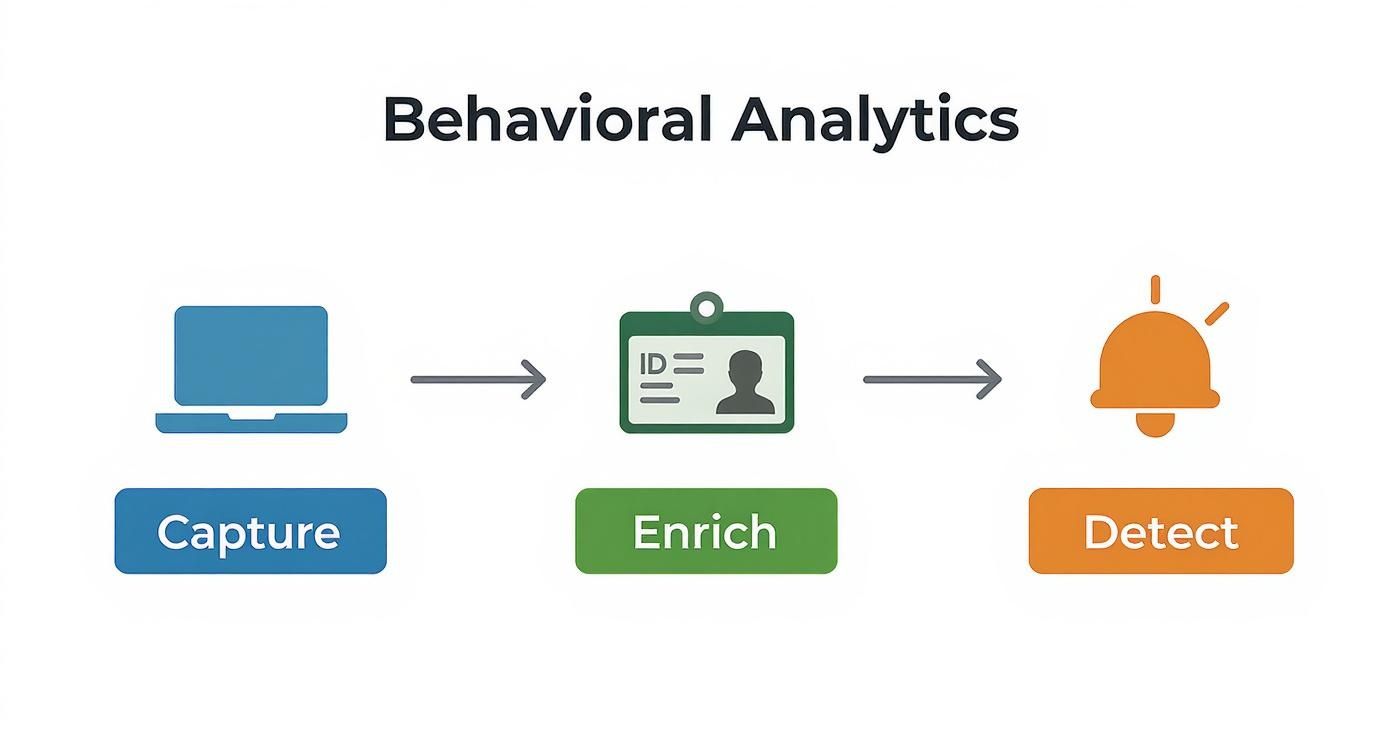 Behavioral Analytics

ID

Capture

Enrich

Detect